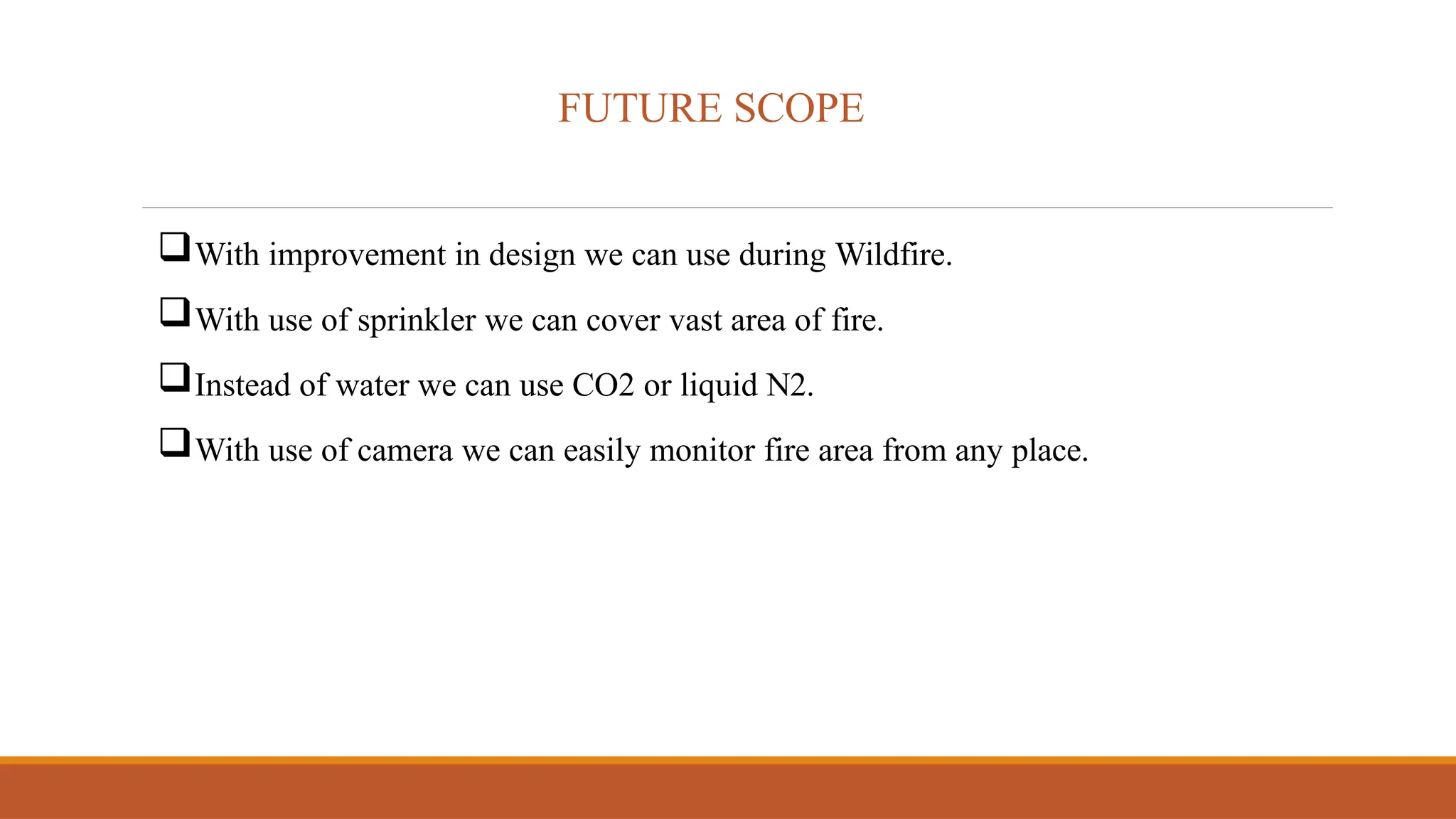 FUTURE SCOPE

❑ With improvement in design we can use during Wildfire.

❑ With use of sprinkler we can cover vast area of fire.

❑ Instead of water we can use CO2 or liquid N2.

❑ With use of camera we can easily monitor fire area from any place.